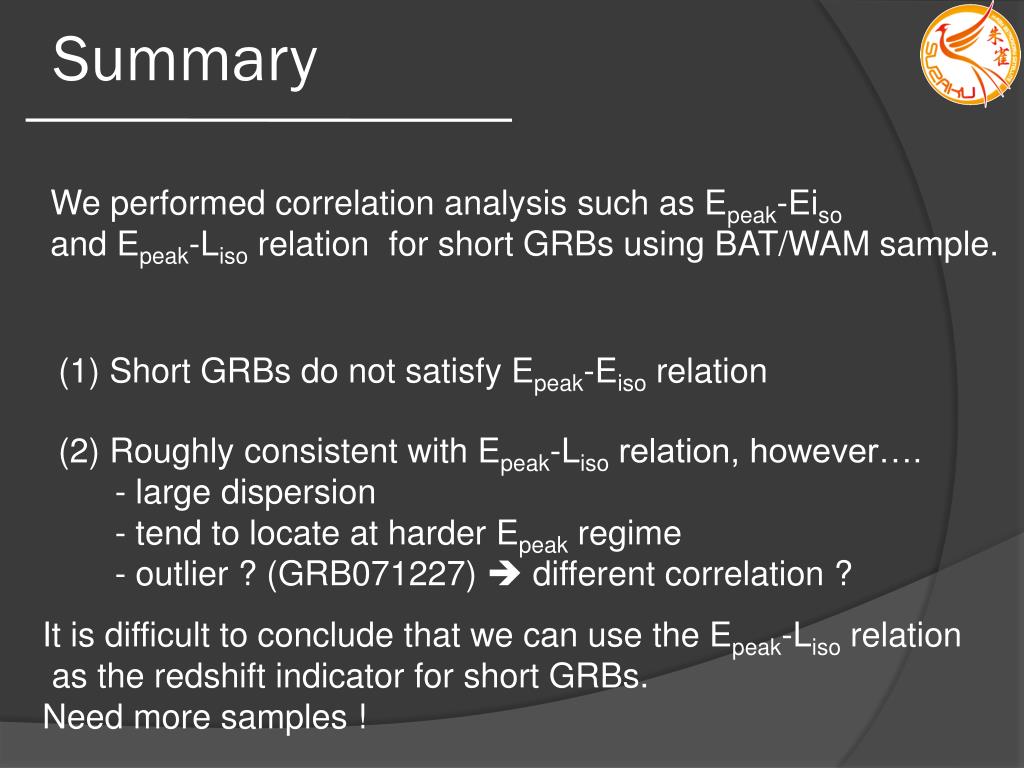 Summary

SUZAKU 朱雀

We performed correlation analysis such as $E_{peak}$-$Ei_{so}$ and $E_{peak}$-$L_{iso}$ relation for short GRBs using BAT/WAM sample.

(1) Short GRBs do not satisfy $E_{peak}$-$E_{iso}$ relation

(2) Roughly consistent with $E_{peak}$-$L_{iso}$ relation, however….
- large dispersion
- tend to locate at harder $E_{peak}$ regime
- outlier ? (GRB071227) ➔ different correlation ?

It is difficult to conclude that we can use the $E_{peak}$-$L_{iso}$ relation as the redshift indicator for short GRBs.
Need more samples !